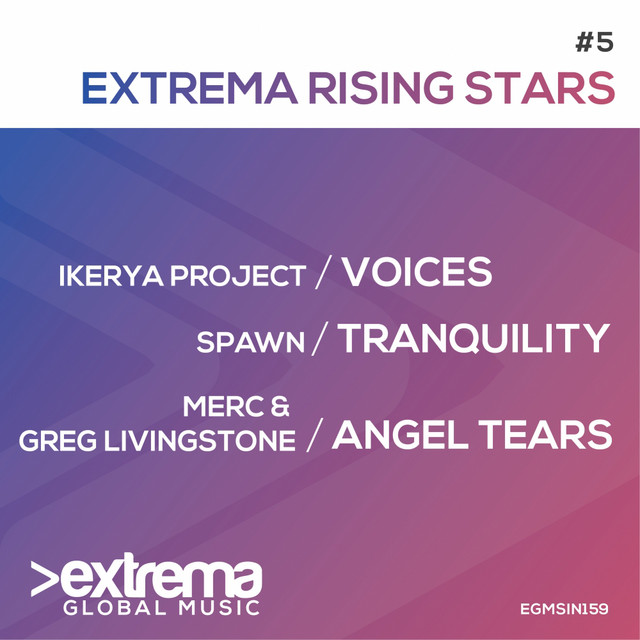 #5
EXTREMA RISING STARS

IKERYA PROJECT / VOICES

SPAWN / TRANQUILITY

MERC & GREG LIVINGSTONE / ANGEL TEARS

>extrema
GLOBAL MUSIC

EGMSIN159